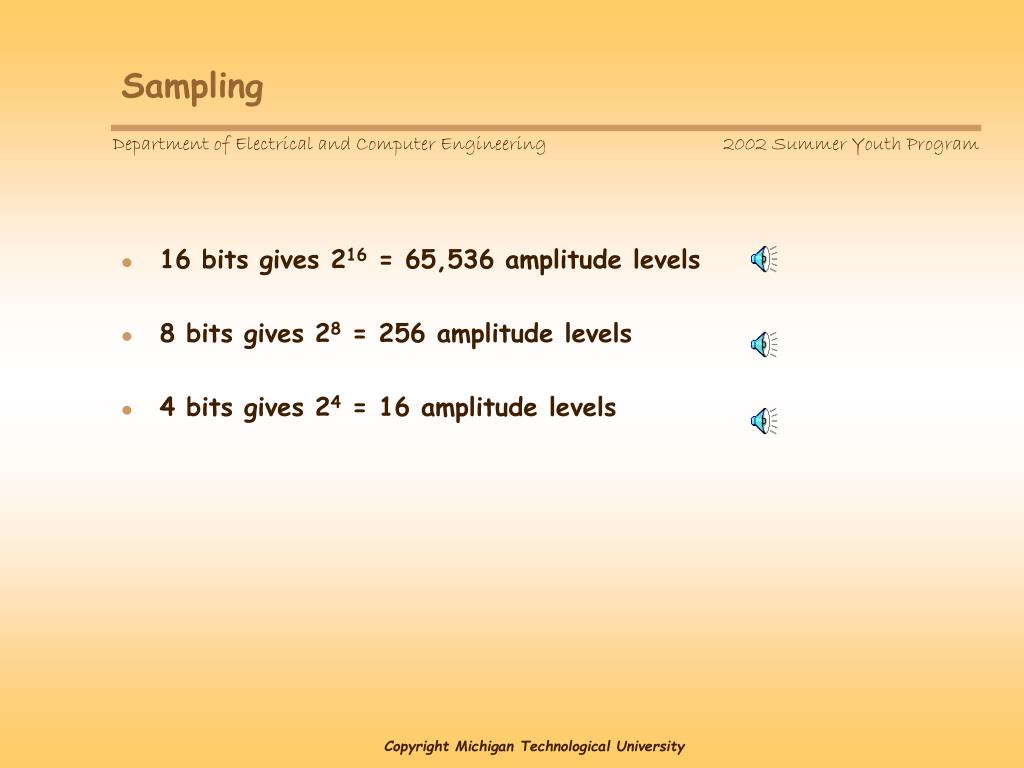 Sampling

Department of Electrical and Computer Engineering

2002 Summer Youth Program

- 16 bits gives $2^{16}$ = 65,536 amplitude levels
- 8 bits gives $2^{8}$ = 256 amplitude levels
- 4 bits gives $2^{4}$ = 16 amplitude levels

Copyright Michigan Technological University